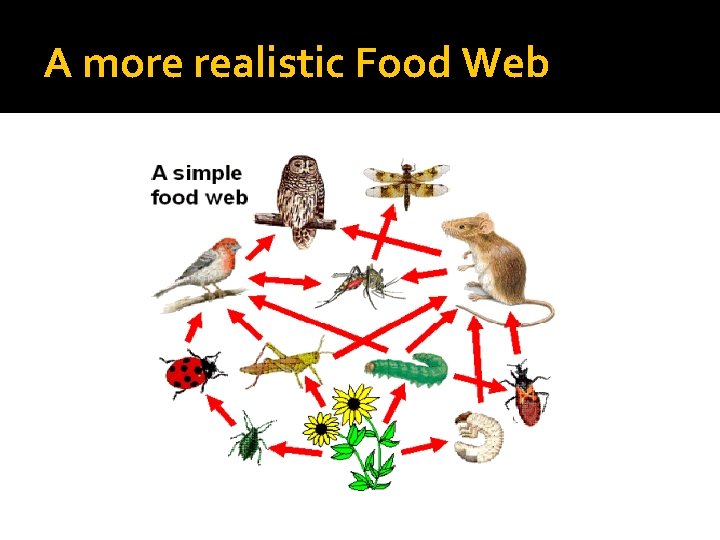 A more realistic Food Web

A simple food web